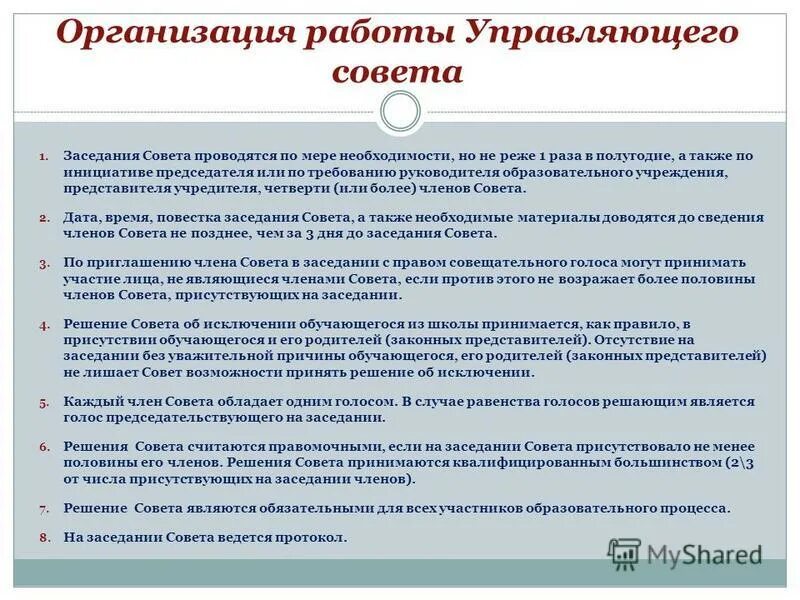 Организация работы Управляющего совета

1. Заседания Совета проводятся по мере необходимости, но не реже 1 раза в полугодие, а также по инициативе председателя или по требованию руководителя образовательного учреждения, представителя учредителя, четверти (или более) членов Совета.

2. Дата, время, повестка заседания Совета, а также необходимые материалы доводятся до сведения членов Совета не позднее, чем за 3 дня до заседания Совета.

3. По приглашению члена Совета в заседании с правом совещательного голоса могут принимать участие лица, не являющиеся членами Совета, если против этого не возражает более половины членов Совета, присутствующих на заседании.

4. Решение Совета об исключении обучающегося из школы принимается, как правило, в присутствии обучающегося и его родителей (законных представителей). Отсутствие на заседании без уважительной причины обучающегося, его родителей (законных представителей) не лишает Совет возможности принять решение об исключении.

5. Каждый член Совета обладает одним голосом. В случае равенства голосов решающим является голос председательствующего на заседании.

6. Решения Совета считаются правомочными, если на заседании Совета присутствовало не менее половины его членов. Решения Совета принимаются квалифицированным большинством (2\3 от числа присутствующих на заседании членов).

7. Решение Совета являются обязательными для всех участников образовательного процесса.

8. На заседании Совета ведется протокол.

MyShared